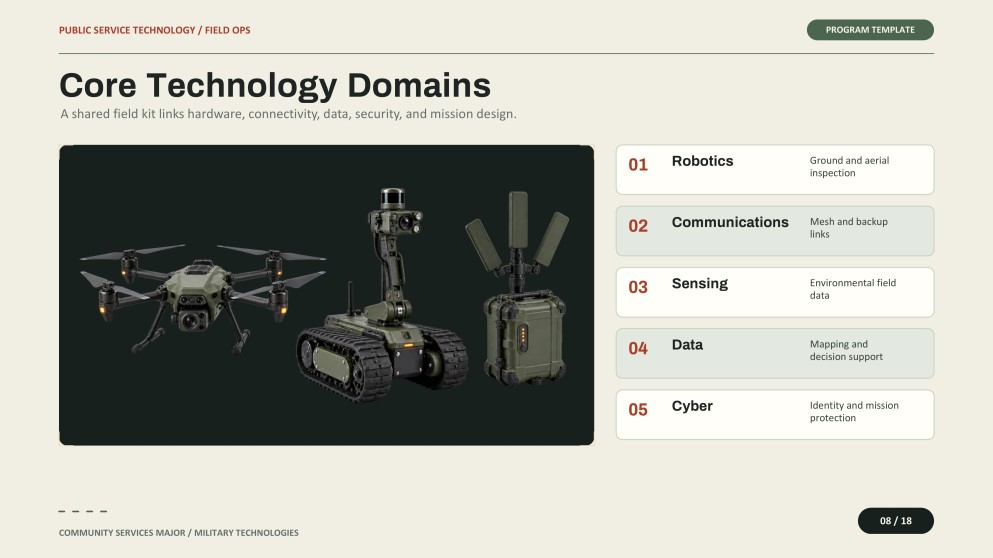 PUBLIC SERVICE TECHNOLOGY / FIELD OPS

PROGRAM TEMPLATE

Core Technology Domains

A shared field kit links hardware, connectivity, data, security, and mission design.

01 Robotics
Ground and aerial inspection

02 Communications
Mesh and backup links

03 Sensing
Environmental field data

04 Data
Mapping and decision support

05 Cyber
Identity and mission protection

COMMUNITY SERVICES MAJOR / MILITARY TECHNOLOGIES

08 / 18